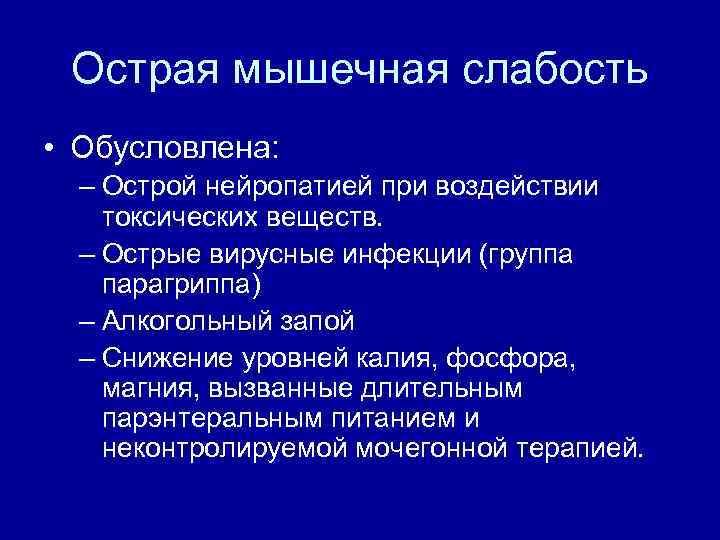 Острая мышечная слабость

• Обусловлена:
– Острой нейропатией при воздействии токсических веществ.
– Острые вирусные инфекции (группа парагриппа)
– Алкогольный запой
– Снижение уровней калия, фосфора, магния, вызванные длительным парэнтеральным питанием и неконтролируемой мочегонной терапией.